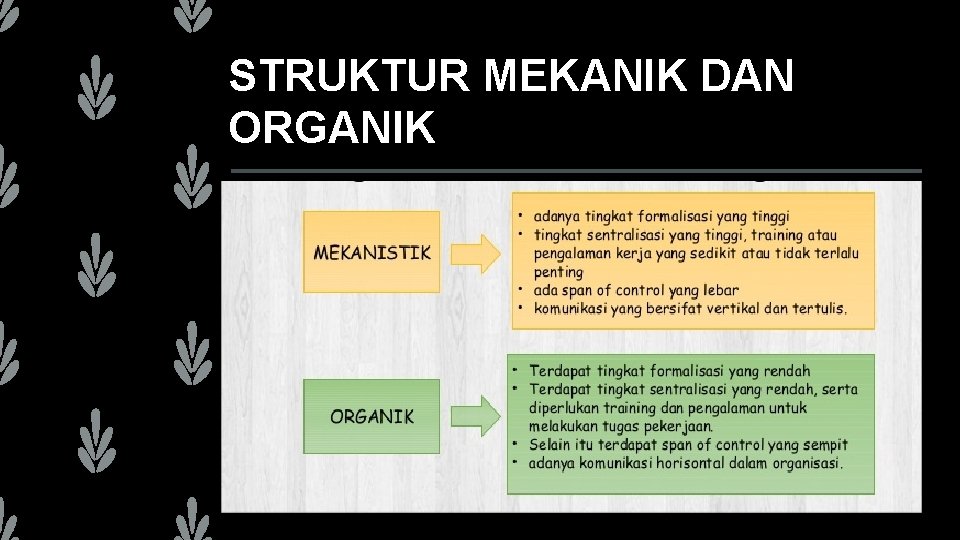 STRUKTUR MEKANIK DAN ORGANIK

MEKANISTIK

• adanya tingkat formalisasi yang tinggi
• tingkat sentralisasi yang tinggi, training atau pengalaman kerja yang sedikit atau tidak terlalu penting
• ada span of control yang lebar
• komunikasi yang bersifat vertikal dan tertulis.

ORGANIK

• Terdapat tingkat formalisasi yang rendah
• Terdapat tingkat sentralisasi yang rendah, serta diperlukan training dan pengalaman untuk melakukan tugas pekerjaan.
• Selain itu terdapat span of control yang sempit
• adanya komunikasi horisontal dalam organisasi.